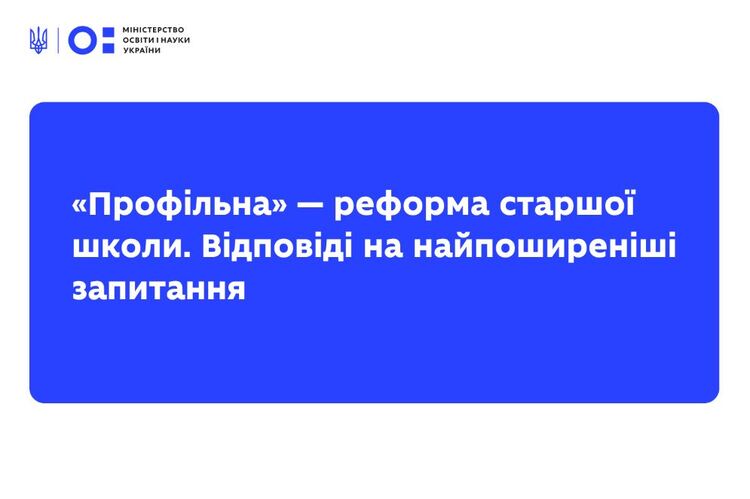 МІНІСТЕРСТВО ОСВІТИ І НАУКИ УКРАЇНИ

«Профільна» — реформа старшої школи. Відповіді на найпоширеніші запитання